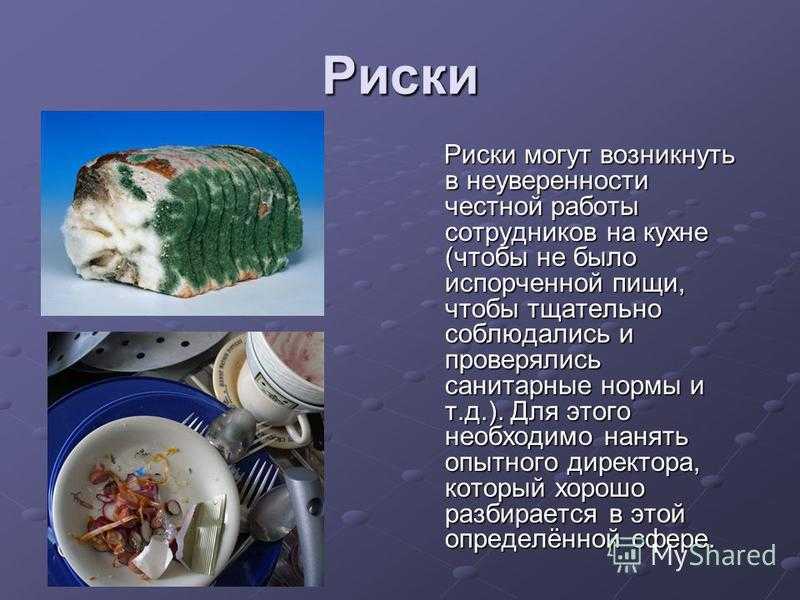 Риски

Риски могут возникнуть в неуверенности честной работы сотрудников на кухне (чтобы не было испорченной пищи, чтобы тщательно соблюдались и проверялись санитарные нормы и т.д.). Для этого необходимо нанять опытного директора, который хорошо разбирается в этой определённой сфере.

MyShared